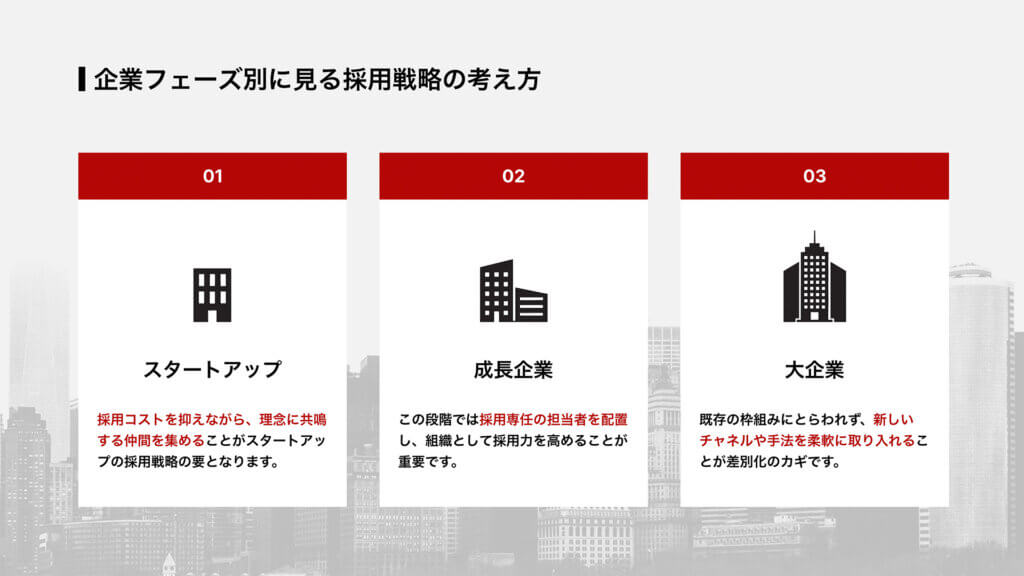 企業フェーズ別に見る採用戦略の考え方

01

スタートアップ

採用コストを抑えながら、理念に共鳴する仲間を集めることがスタートアップの採用戦略の要となります。

02

成長企業

この段階では採用専任の担当者を配置し、組織として採用力を高めることが重要です。

03

大企業

既存の枠組みにとらわれず、新しいチャネルや手法を柔軟に取り入れることが差別化のカギです。